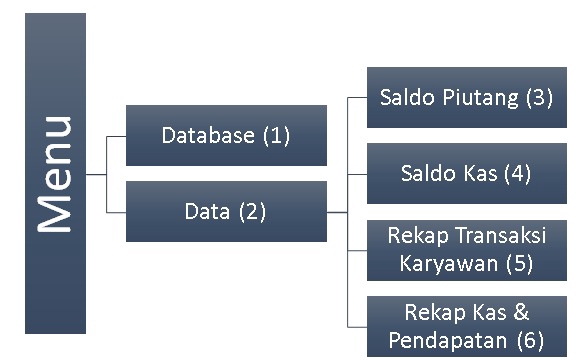 Menu

Database (1)

Data (2)

Saldo Piutang (3)

Saldo Kas (4)

Rekap Transaksi Karyawan (5)

Rekap Kas & Pendapatan (6)